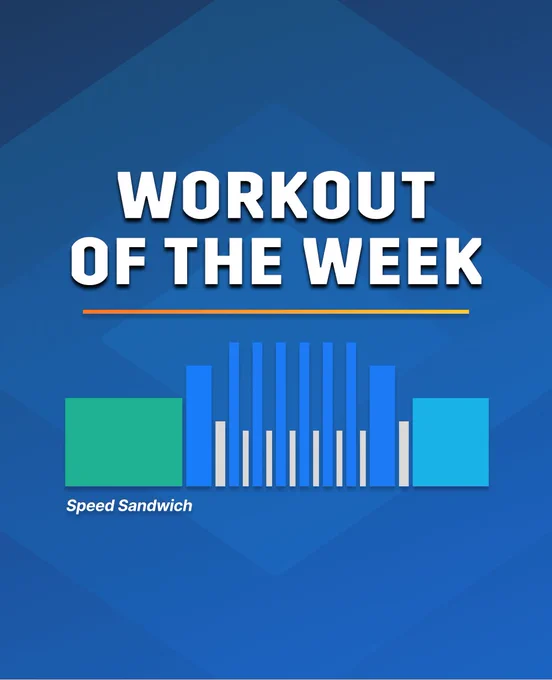 WORKOUT
OF THE WEEK

Speed Sandwich